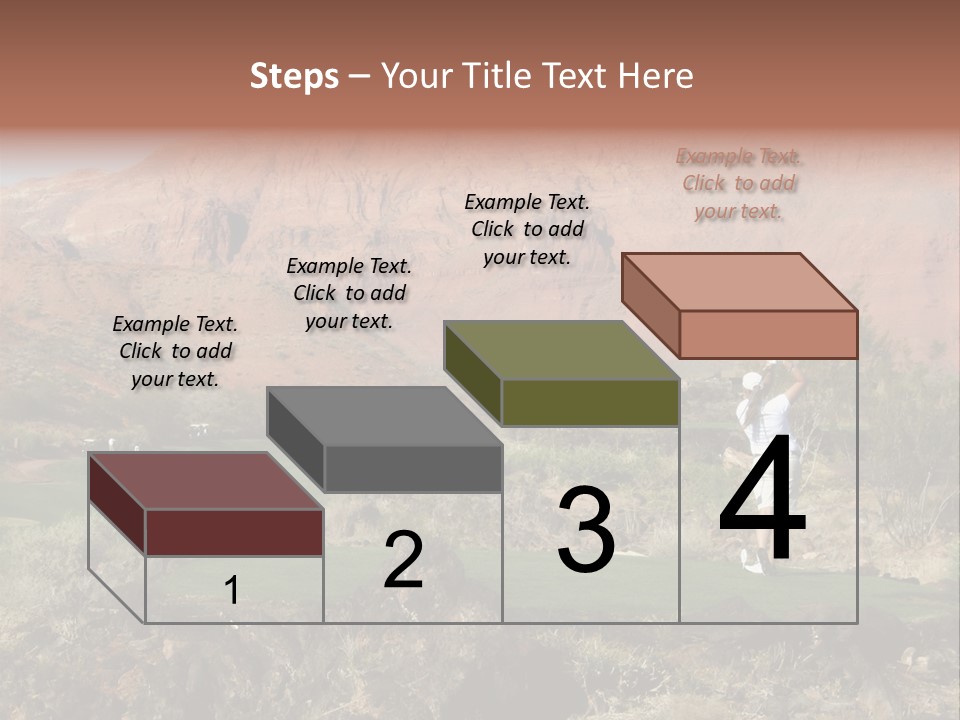 Steps – Your Title Text Here

Example Text. Click to add your text.

Example Text. Click to add your text.

Example Text. Click to add your text.

Example Text. Click to add your text.

1

2

3

4